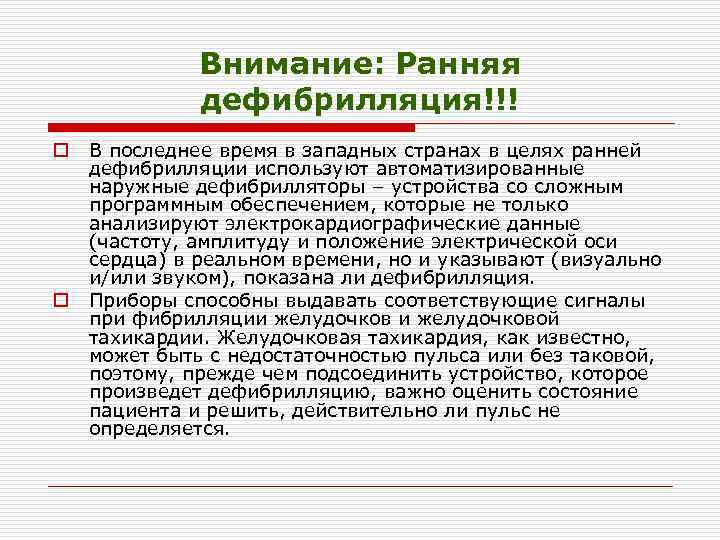 Внимание: Ранняя дефибрилляция!!!

В последнее время в западных странах в целях ранней дефибрилляции используют автоматизированные наружные дефибрилляторы – устройства со сложным программным обеспечением, которые не только анализируют электрокардиографические данные (частоту, амплитуду и положение электрической оси сердца) в реальном времени, но и указывают (визуально и/или звуком), показана ли дефибрилляция.

Приборы способны выдавать соответствующие сигналы при фибрилляции желудочков и желудочковой тахикардии. Желудочковая тахикардия, как известно, может быть с недостаточностью пульса или без таковой, поэтому, прежде чем подсоединить устройство, которое произведет дефибрилляцию, важно оценить состояние пациента и решить, действительно ли пульс не определяется.